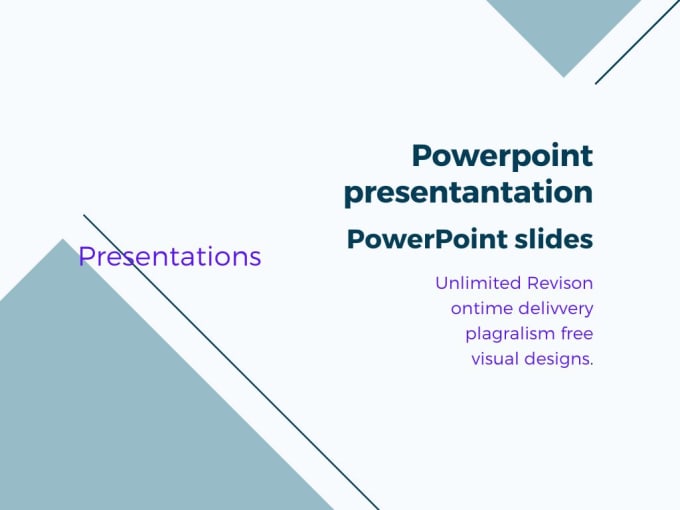 Powerpoint presentantation

PowerPoint slides

Presentations

Unlimited Revison
ontime delivvery
plagralism free
visual designs.